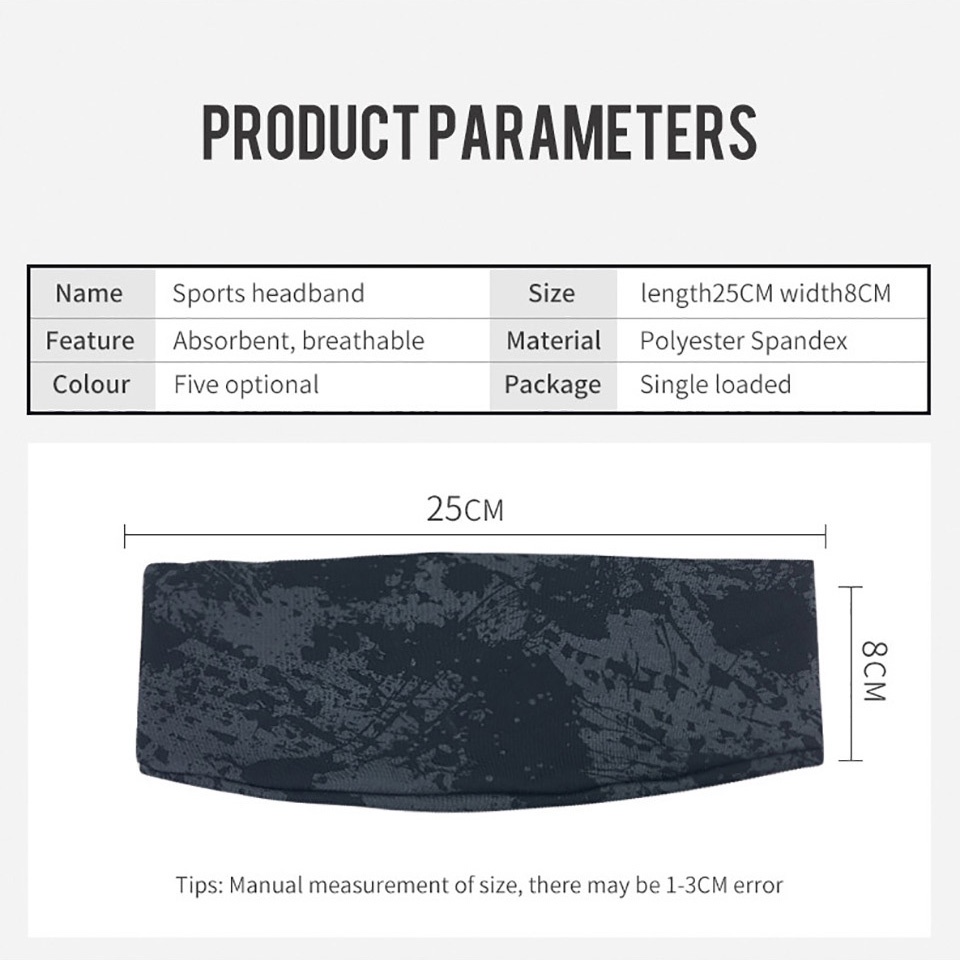 PRODUCT PARAMETERS

| Name | Sports headband | Size | length25CM width8CM |
|---|---|---|---|
| Feature | Absorbent, breathable | Material | Polyester Spandex |
| Colour | Five optional | Package | Single loaded |

25CM

8CM

Tips: Manual measurement of size, there may be 1-3CM error